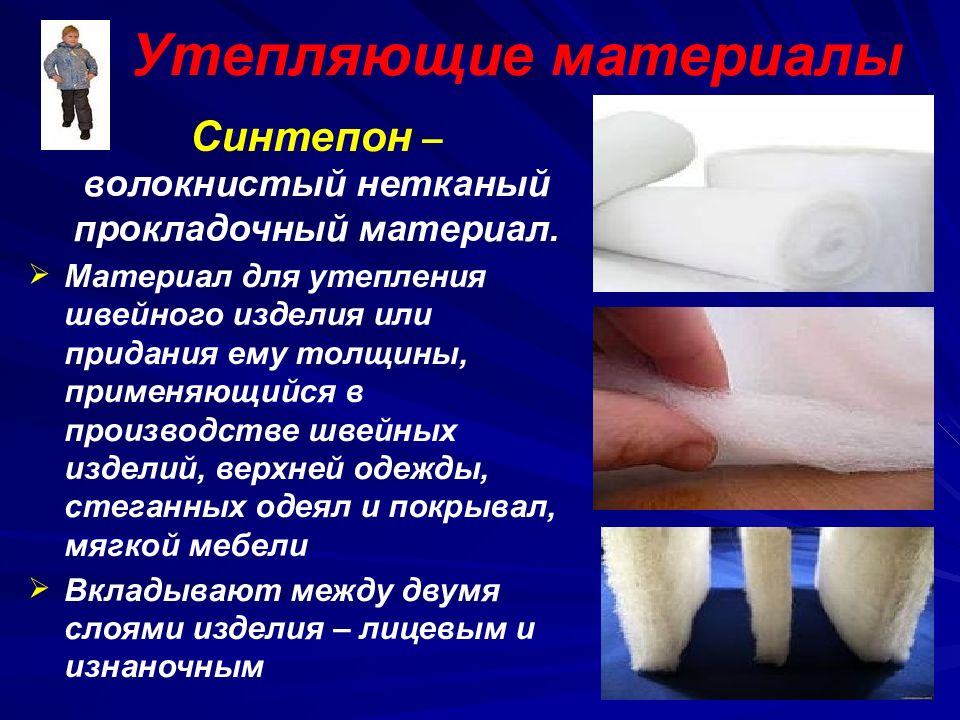 Утепляющие материалы

Синтепон – волокнистый нетканый прокладочный материал.

➢ Материал для утепления швейного изделия или придания ему толщины, применяющийся в производстве швейных изделий, верхней одежды, стеганных одеял и покрывал, мягкой мебели

➢ Вкладывают между двумя слоями изделия – лицевым и изнаночным